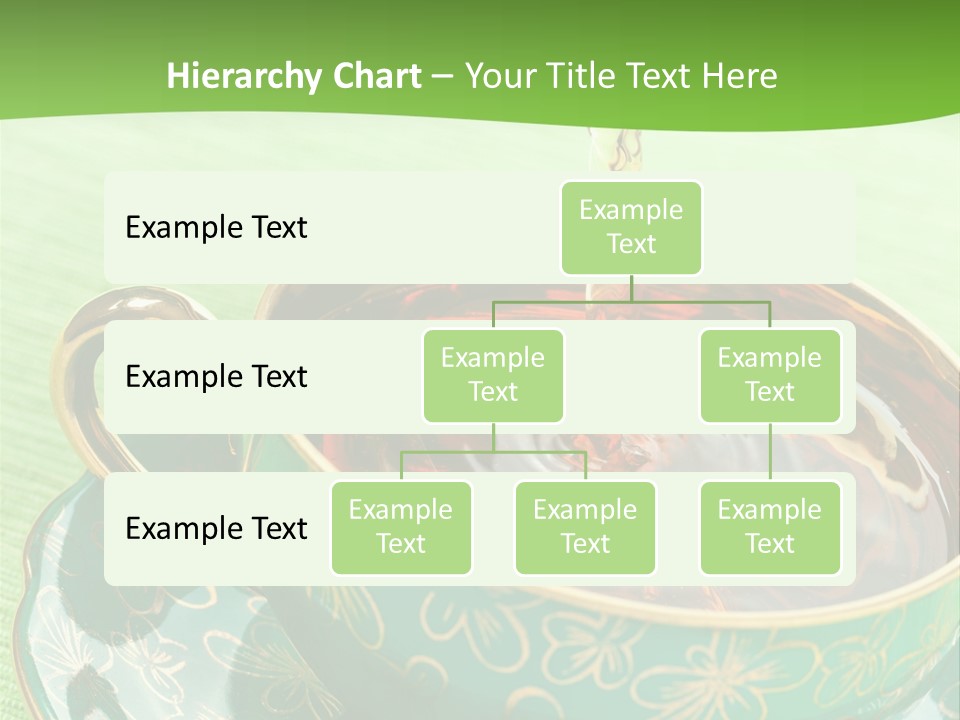 Hierarchy Chart – Your Title Text Here

Example Text

Example Text

Example Text

Example Text

Example Text

Example Text

Example Text

Example Text

Example Text